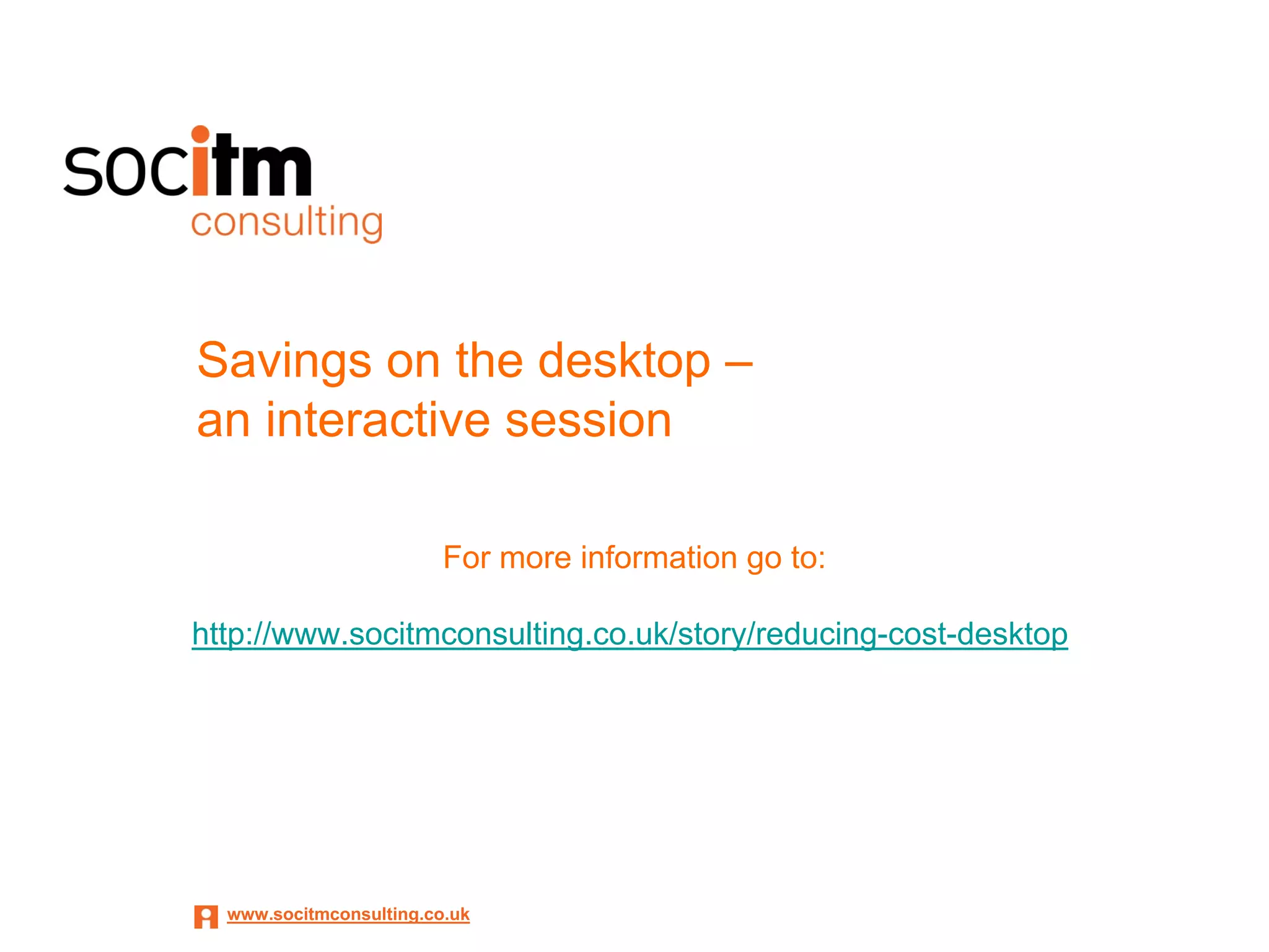 socitm
consulting

Savings on the desktop – an interactive session

For more information go to:

http://www.socitmconsulting.co.uk/story/reducing-cost-desktop

www.socitmconsulting.co.uk